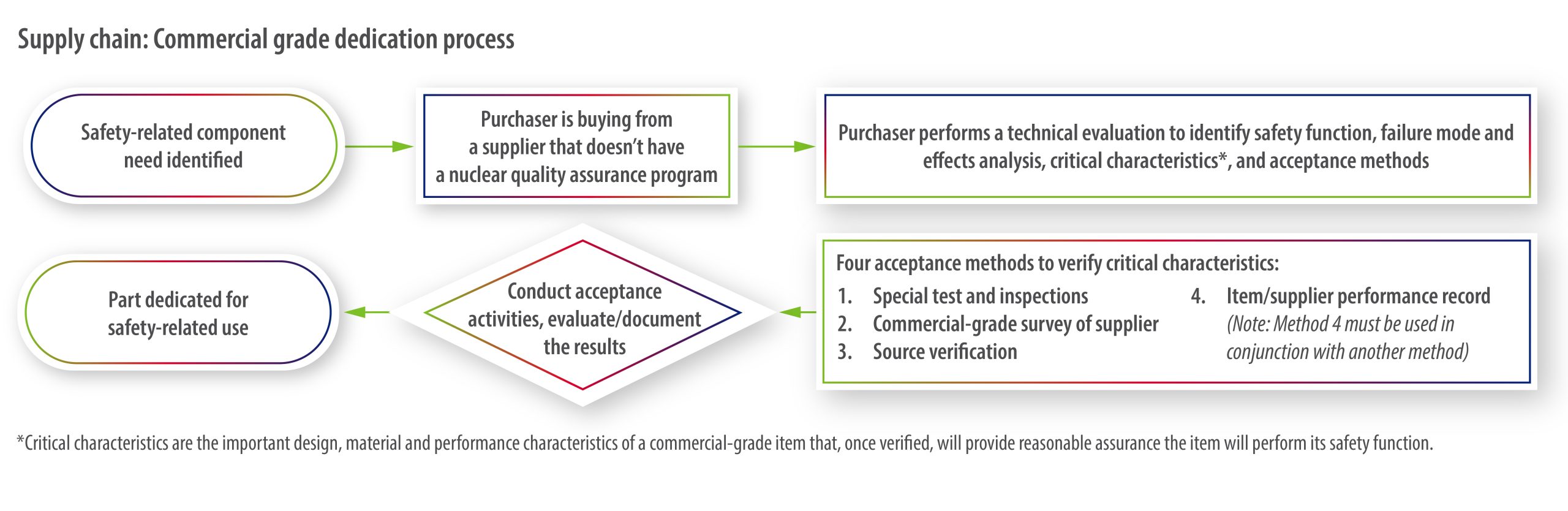 Supply chain: Commercial grade dedication process

Safety-related component need identified

Purchaser is buying from a supplier that doesn't have a nuclear quality assurance program

Purchaser performs a technical evaluation to identify safety function, failure mode and effects analysis, critical characteristics*, and acceptance methods

Four acceptance methods to verify critical characteristics:
1. Special test and inspections
2. Commercial-grade survey of supplier
3. Source verification
4. Item/supplier performance record (Note: Method 4 must be used in conjunction with another method)

Conduct acceptance activities, evaluate/document the results

Part dedicated for safety-related use

*Critical characteristics are the important design, material and performance characteristics of a commercial-grade item that, once verified, will provide reasonable assurance the item will perform its safety function.